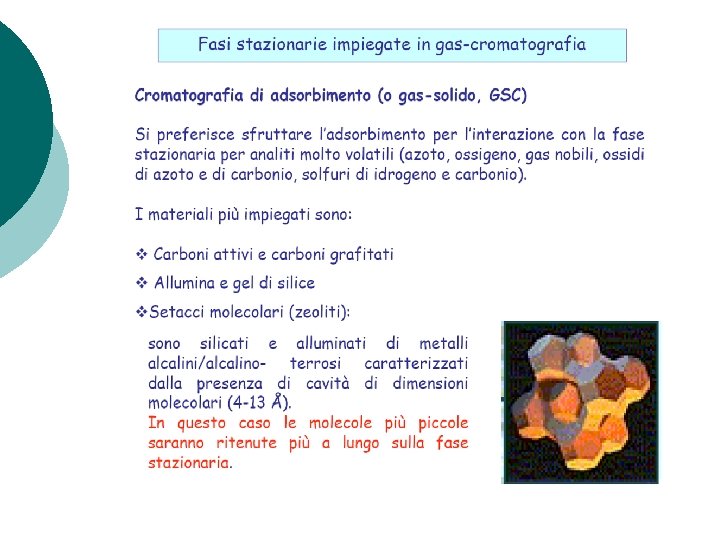 Fasi stazionarie impiegate in gas-cromatografia

Cromatografia di adsorbimento (o gas-solido, GSC)

Si preferisce sfruttare l'adsorbimento per l'interazione con la fase stazionaria per analiti molto volatili (azoto, ossigeno, gas nobili, ossidi di azoto e di carbonio, solfuri di idrogeno e carbonio).

I materiali più impiegati sono:

❖ Carboni attivi e carboni grafitati

❖ Allumina e gel di silice

❖Setacci molecolari (zeoliti):

sono silicati e alluminati di metalli alcalini/alcalino- terrosi caratterizzati dalla presenza di cavità di dimensioni molecolari (4-13 Å).
In questo caso le molecole più piccole saranno ritenute più a lungo sulla fase stazionaria.